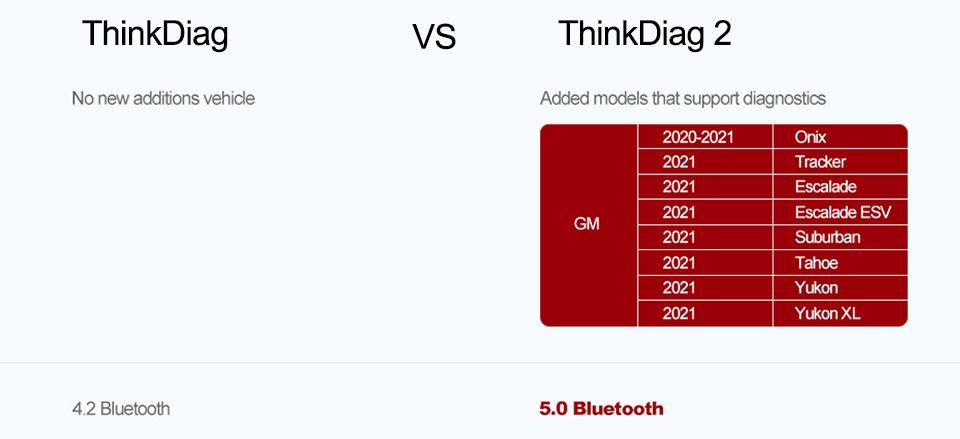 ThinkDiag VS ThinkDiag 2

No new additions vehicle

Added models that support diagnostics

| GM | 2020-2021 | Onix |
|---|---|---|
| | 2021 | Tracker |
| | 2021 | Escalade |
| | 2021 | Escalade ESV |
| | 2021 | Suburban |
| | 2021 | Tahoe |
| | 2021 | Yukon |
| | 2021 | Yukon XL |

4.2 Bluetooth

5.0 Bluetooth